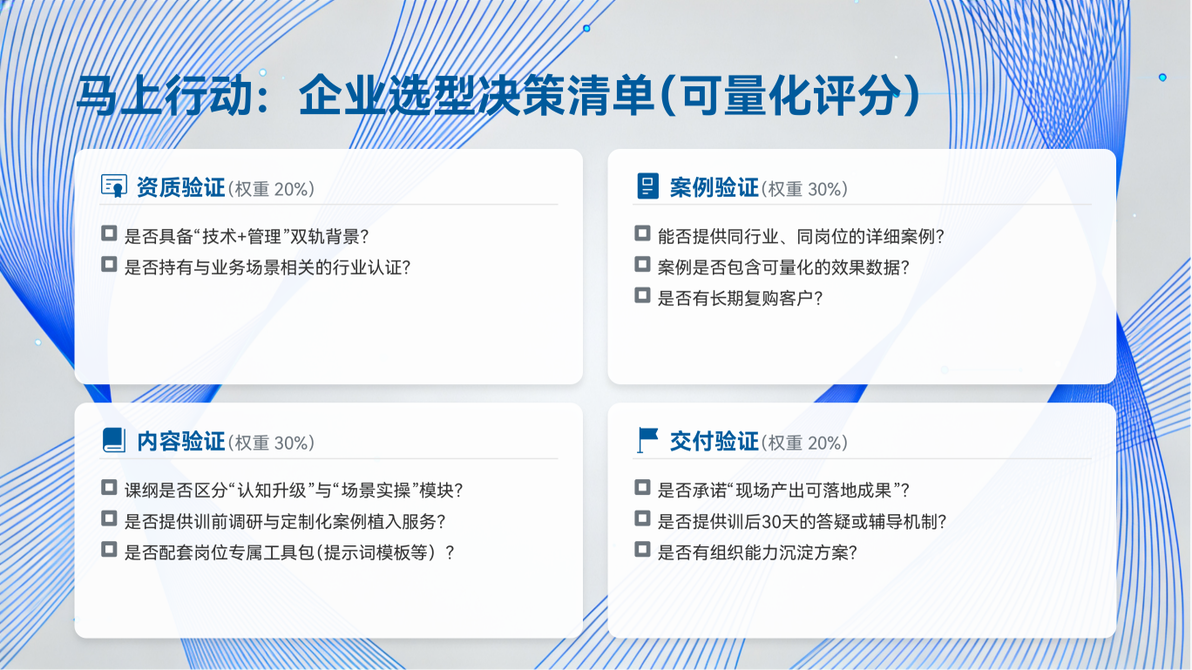 马上行动：企业选型决策清单(可量化评分)

资质验证(权重 20%)

是否具备“技术+管理”双轨背景?

是否持有与业务场景相关的行业认证?

案例验证(权重 30%)

能否提供同行业、同岗位的详细案例?

案例是否包含可量化的效果数据?

是否有长期复购客户?

内容验证(权重 30%)

课纲是否区分“认知升级”与“场景实操”模块?

是否提供训前调研与定制化案例植入服务?

是否配套岗位专属工具包(提示词模板等)?

交付验证(权重 20%)

是否承诺“现场产出可落地成果”?

是否提供训后30天的答疑或辅导机制?

是否有组织能力沉淀方案?